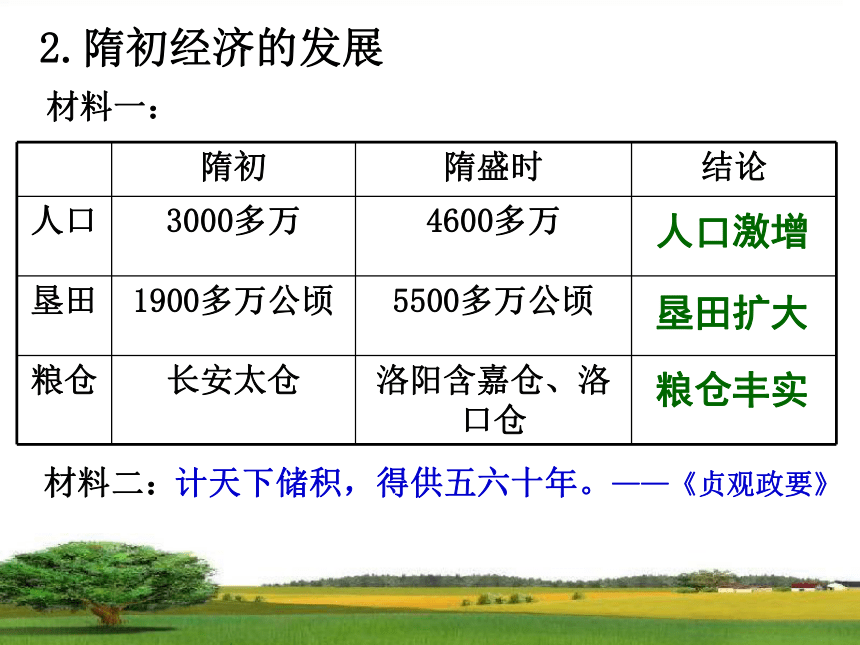 2. 隋初经济的发展

材料一：

|  | 隋初 | 隋盛时 | 结论 |
|---|---|---|---|
| 人口 | 3000多万 | 4600多万 | 人口激增 |
| 垦田 | 1900多万公顷 | 5500多万公顷 | 垦田扩大 |
| 粮仓 | 长安太仓 | 洛阳含嘉仓、洛口仓 | 粮仓丰实 |

材料二：计天下储积，得供五六十年。——《贞观政要》